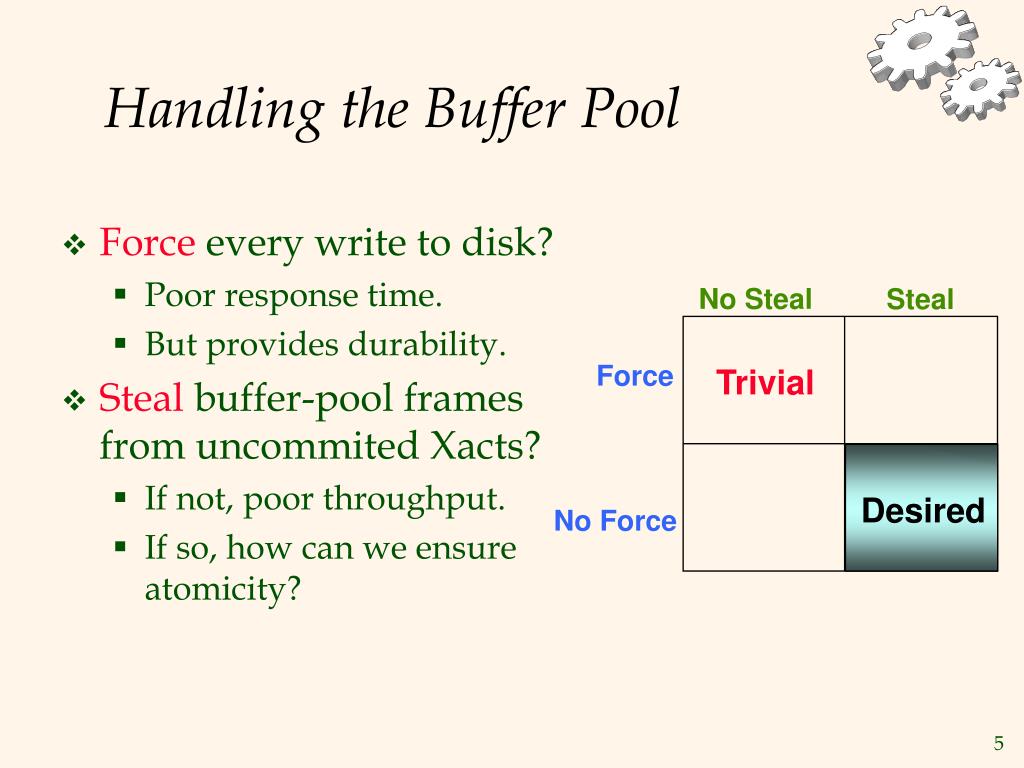 Handling the Buffer Pool

❖ Force every write to disk?
▪ Poor response time.
▪ But provides durability.
❖ Steal buffer-pool frames from uncommited Xacts?
▪ If not, poor throughput.
▪ If so, how can we ensure atomicity?

| | No Steal | Steal |
|---|---|---|
| Force | Trivial | |
| No Force | | Desired |

5